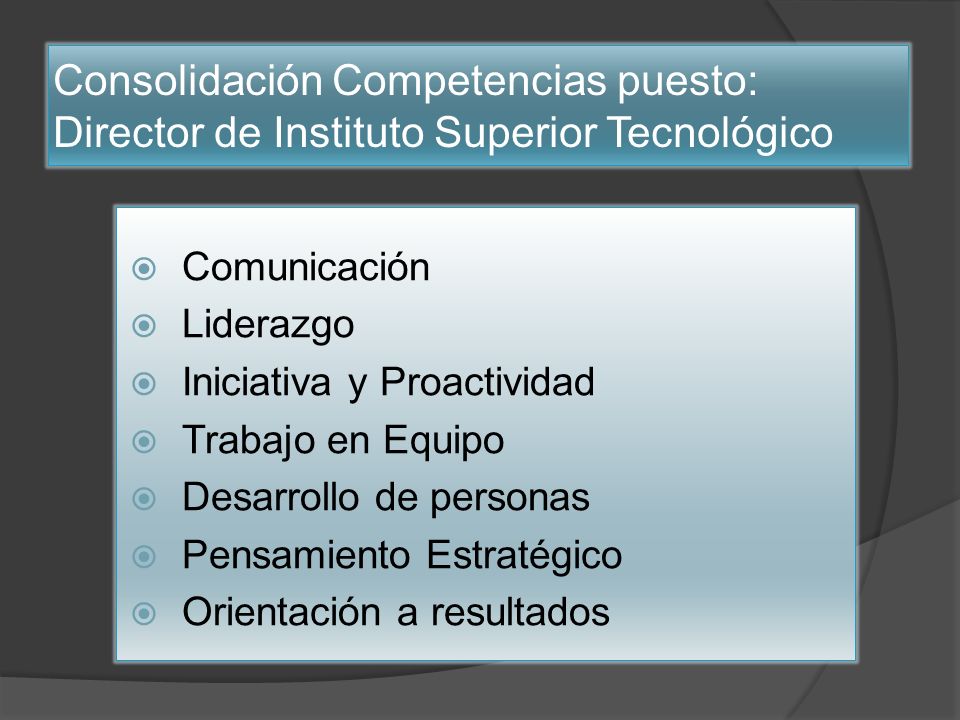 Consolidación Competencias puesto: Director de Instituto Superior Tecnológico

Comunicación
Liderazgo
Iniciativa y Proactividad
Trabajo en Equipo
Desarrollo de personas
Pensamiento Estratégico
Orientación a resultados